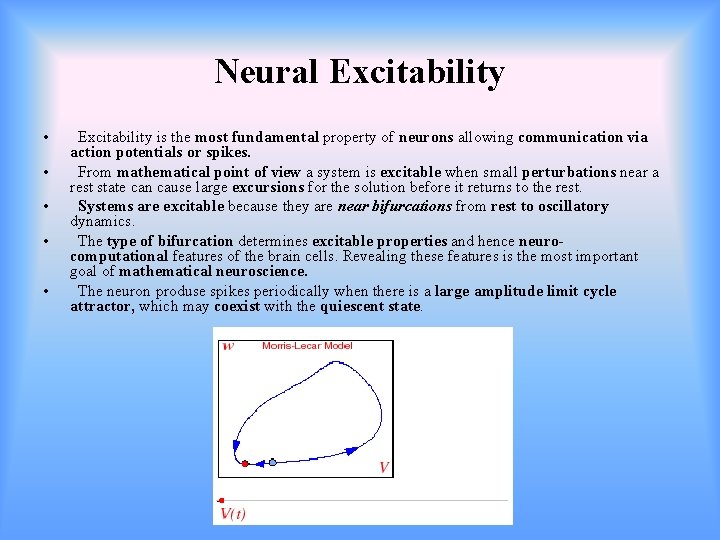 Neural Excitability

• Excitability is the most fundamental property of neurons allowing communication via action potentials or spikes.

• From mathematical point of view a system is excitable when small perturbations near a rest state can cause large excursions for the solution before it returns to the rest.

• Systems are excitable because they are near bifurcations from rest to oscillatory dynamics.

• The type of bifurcation determines excitable properties and hence neuro-computational features of the brain cells. Revealing these features is the most important goal of mathematical neuroscience.

• The neuron produse spikes periodically when there is a large amplitude limit cycle attractor, which may coexist with the quiescent state.

$w$ Morris-Lecar Model

$V$

$V(t)$